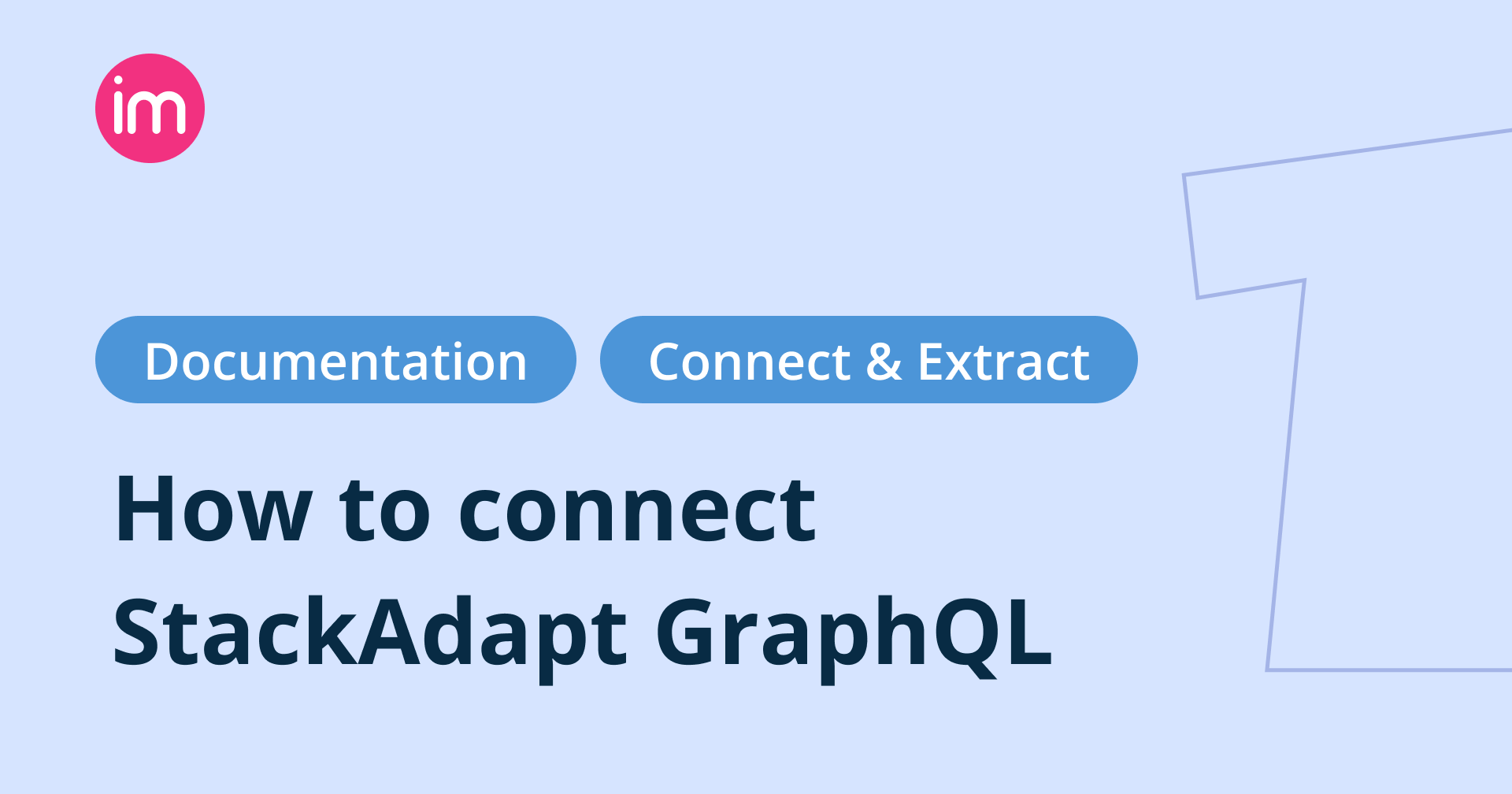 im

Documentation Connect & Extract

How to connect StackAdapt GraphQL